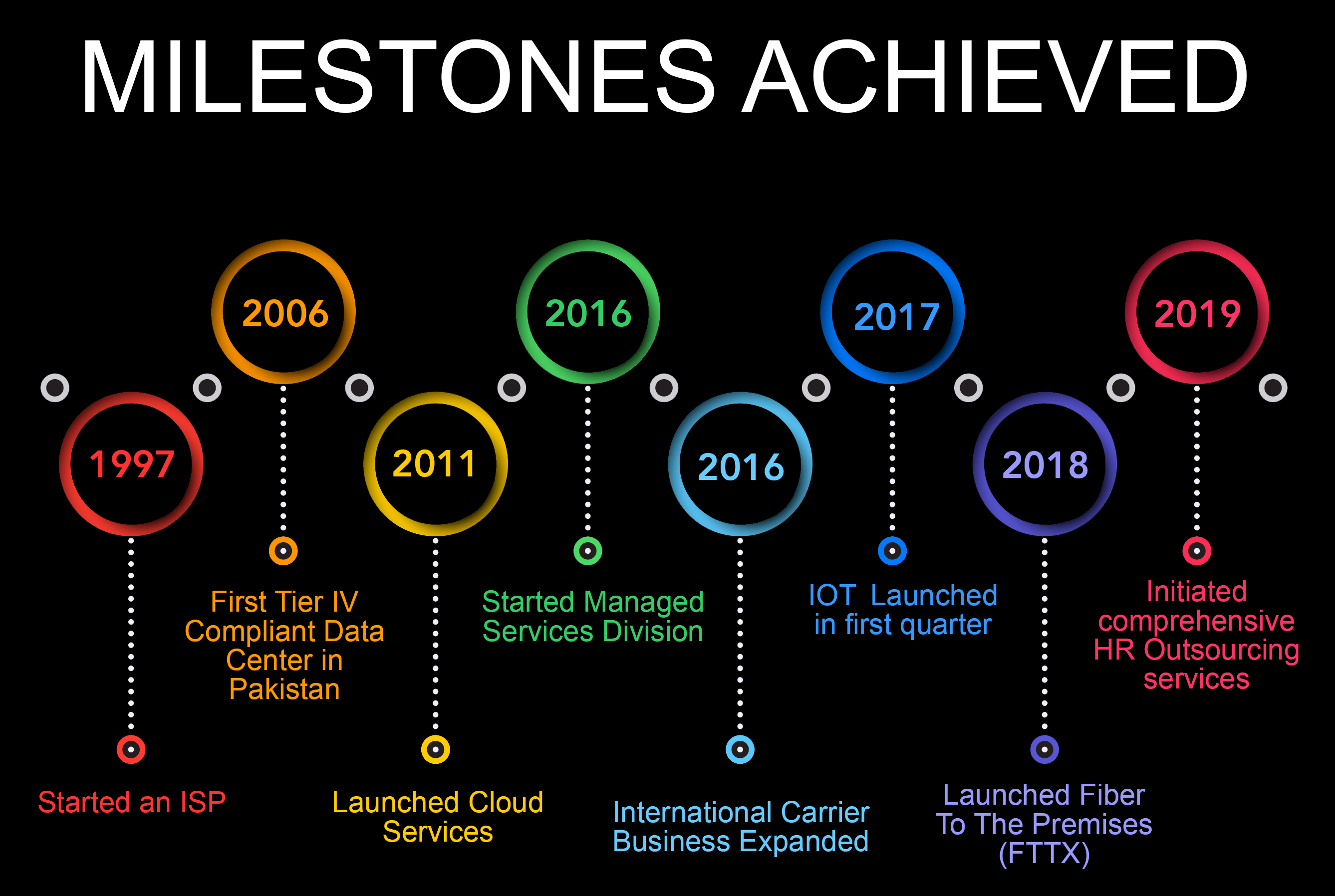 MILESTONES ACHIEVED

1997
Started an ISP

2006
First Tier IV Compliant Data Center in Pakistan

2011
Launched Cloud Services

2016
Started Managed Services Division

2016
International Carrier Business Expanded

2017
IOT Launched in first quarter

2018
Launched Fiber To The Premises (FTTX)

2019
Initiated comprehensive HR Outsourcing services